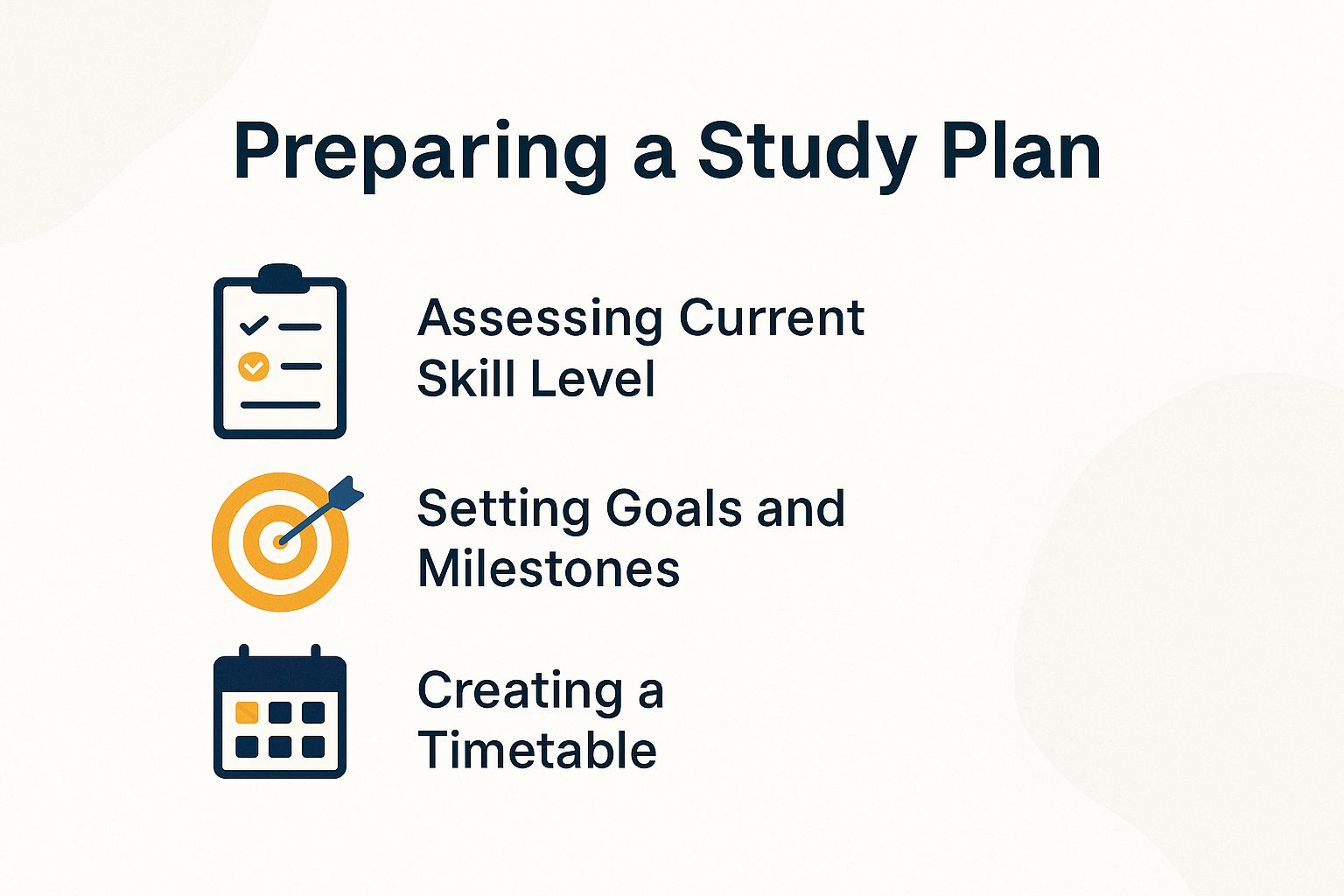 Preparing a Study Plan

Assessing Current Skill Level

Setting Goals and Milestones

Creating a Timetable